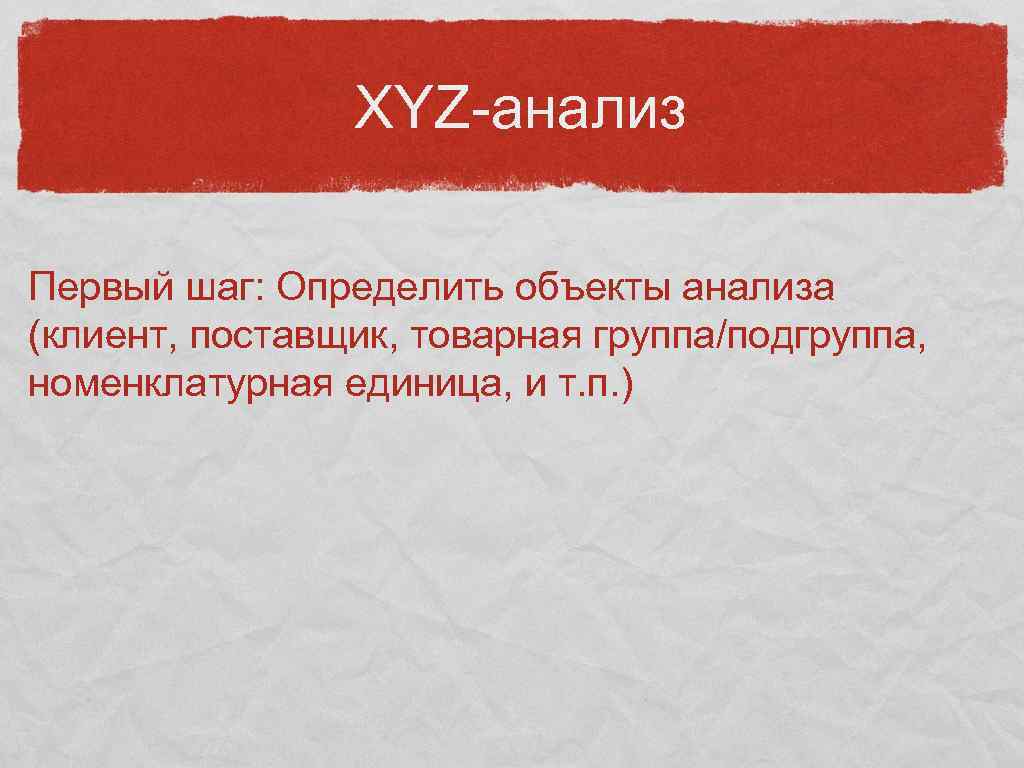 XYZ-анализ

Первый шаг: Определить объекты анализа (клиент, поставщик, товарная группа/подгруппа, номенклатурная единица, и т.п.)